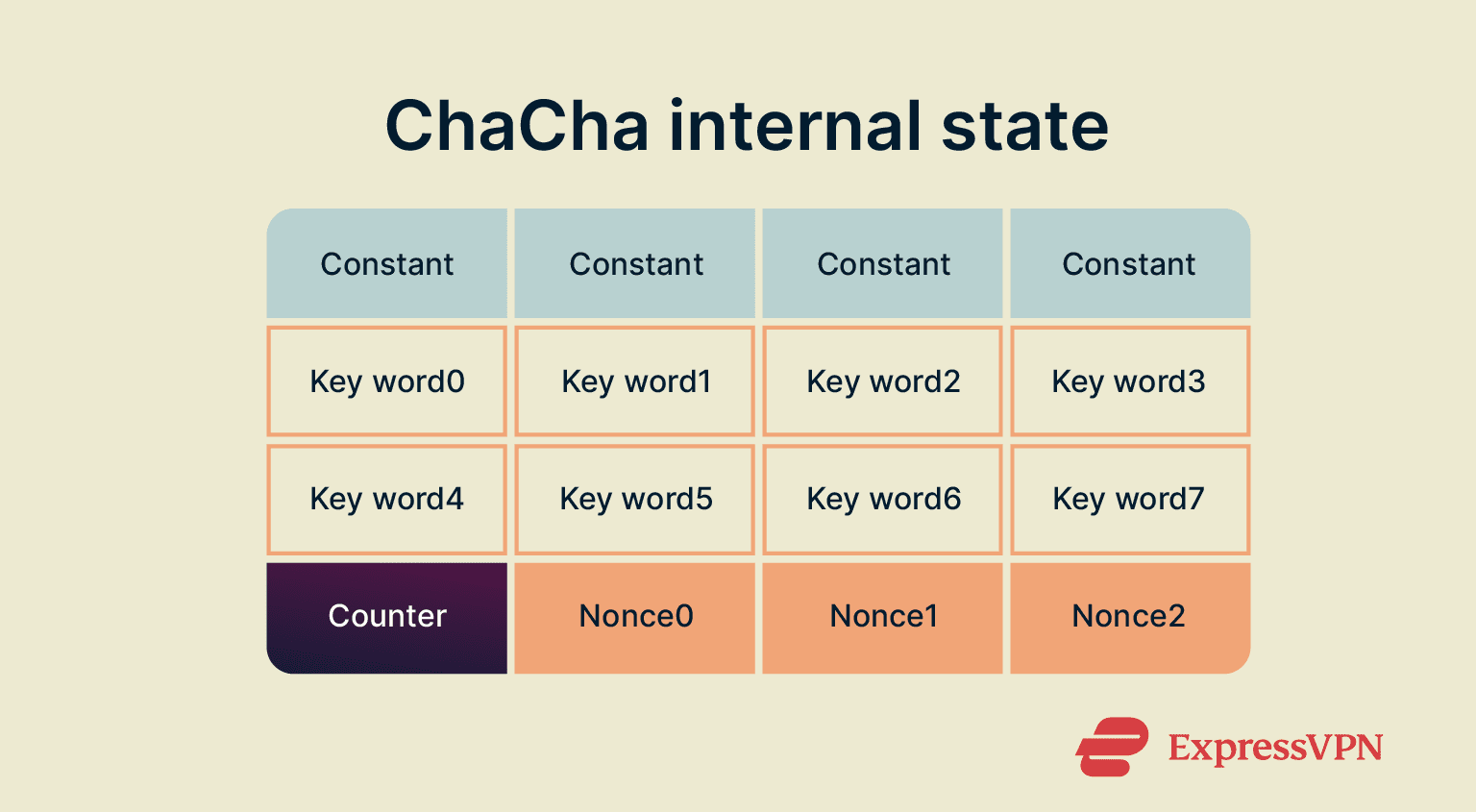 ChaCha internal state

| Constant | Constant | Constant | Constant |
|---|---|---|---|
| Key word0 | Key word1 | Key word2 | Key word3 |
| Key word4 | Key word5 | Key word6 | Key word7 |
| Counter | Nonce0 | Nonce1 | Nonce2 |

ExpressVPN